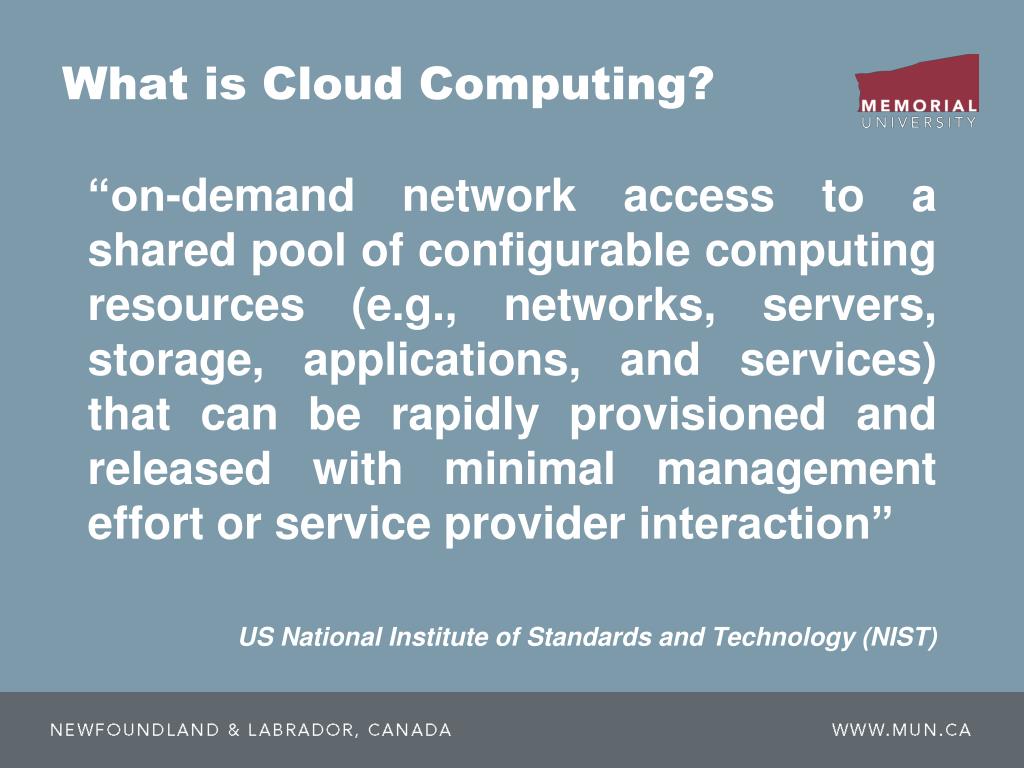 What is Cloud Computing?

MEMORIAL UNIVERSITY

“on-demand network access to a shared pool of configurable computing resources (e.g., networks, servers, storage, applications, and services) that can be rapidly provisioned and released with minimal management effort or service provider interaction”

US National Institute of Standards and Technology (NIST)

NEWFOUNDLAND & LABRADOR, CANADA

WWW.MUN.CA